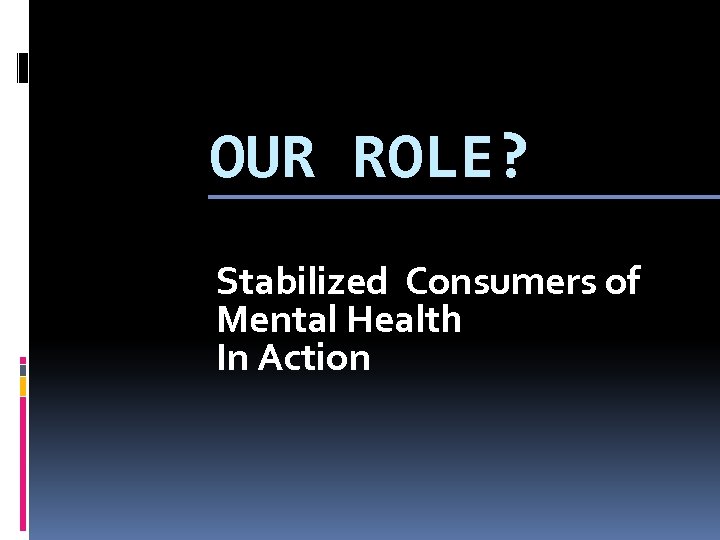 OUR ROLE?

Stabilized Consumers of Mental Health In Action